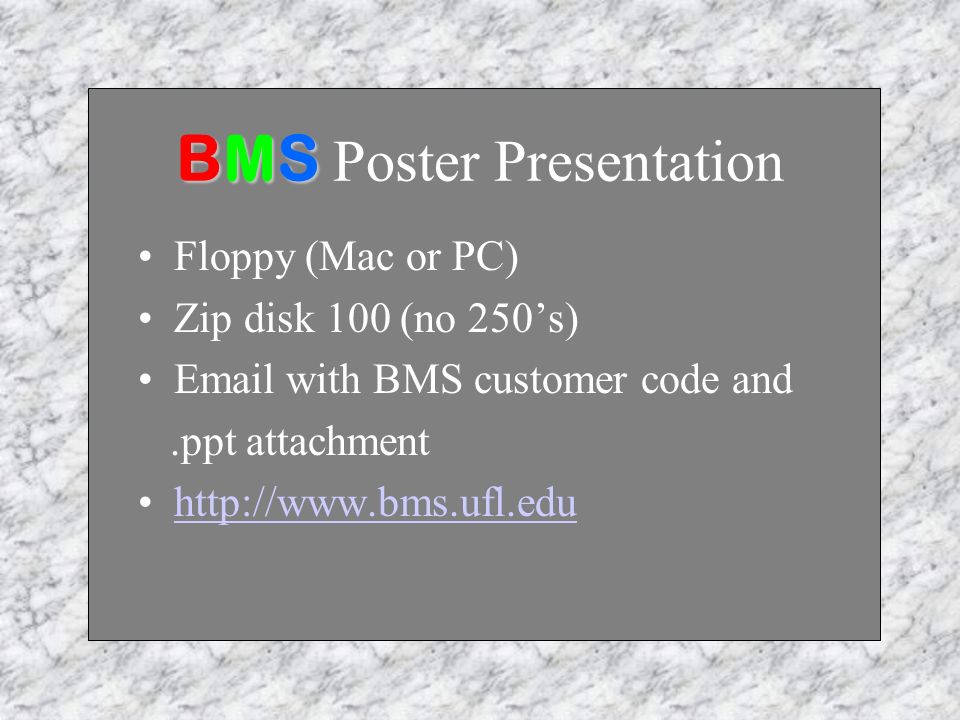 BMS Poster Presentation

• Floppy (Mac or PC)
• Zip disk 100 (no 250’s)
• Email with BMS customer code and .ppt attachment
• http://www.bms.ufl.edu